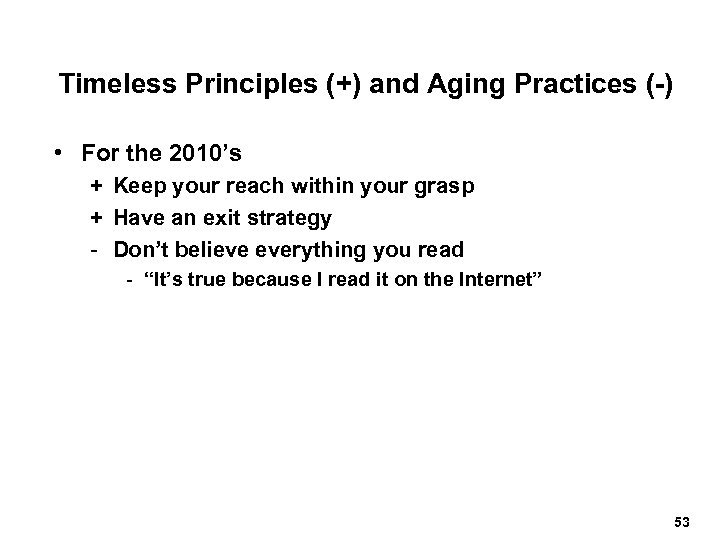 Timeless Principles (+) and Aging Practices (-)

• For the 2010’s
+ Keep your reach within your grasp
+ Have an exit strategy
- Don’t believe everything you read
- “It’s true because I read it on the Internet”

53